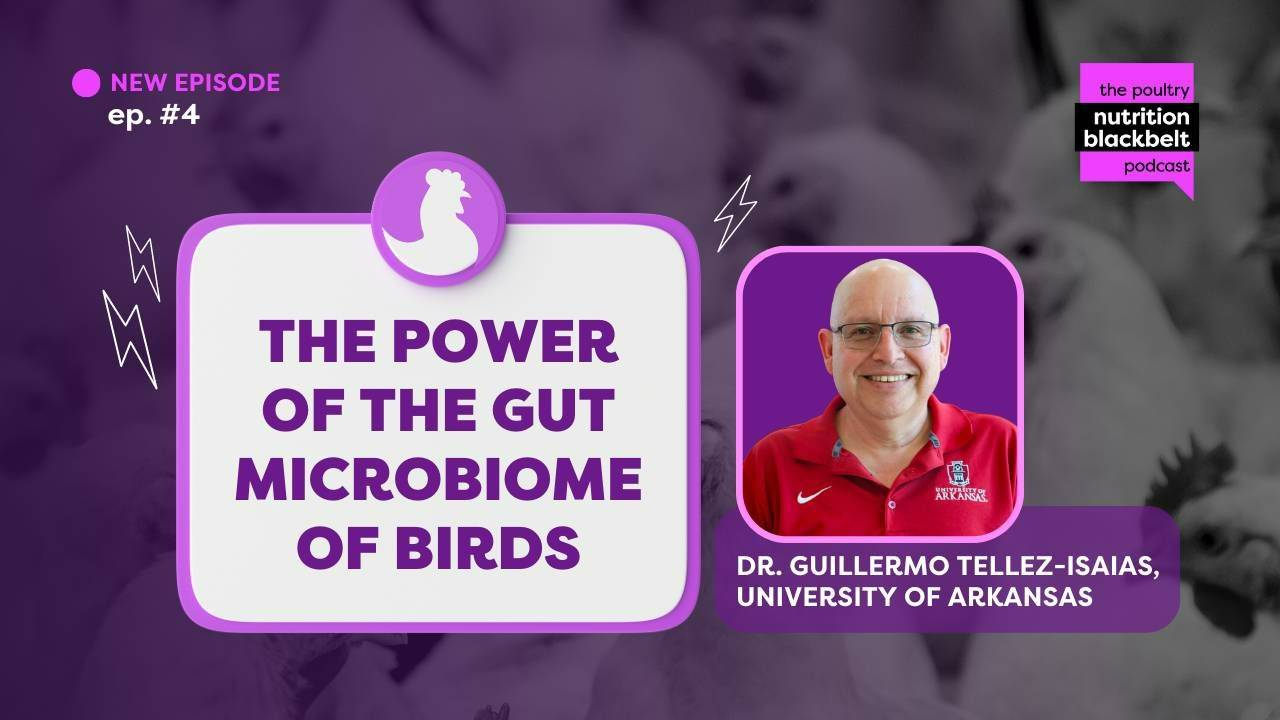 NEW EPISODE
ep. #4

the poultry
nutrition
blackbelt
podcast

THE POWER OF THE GUT MICROBIOME OF BIRDS

UNIVERSITY OF ARKANSAS

DR. GUILLERMO TELLEZ-ISAIAS, UNIVERSITY OF ARKANSAS